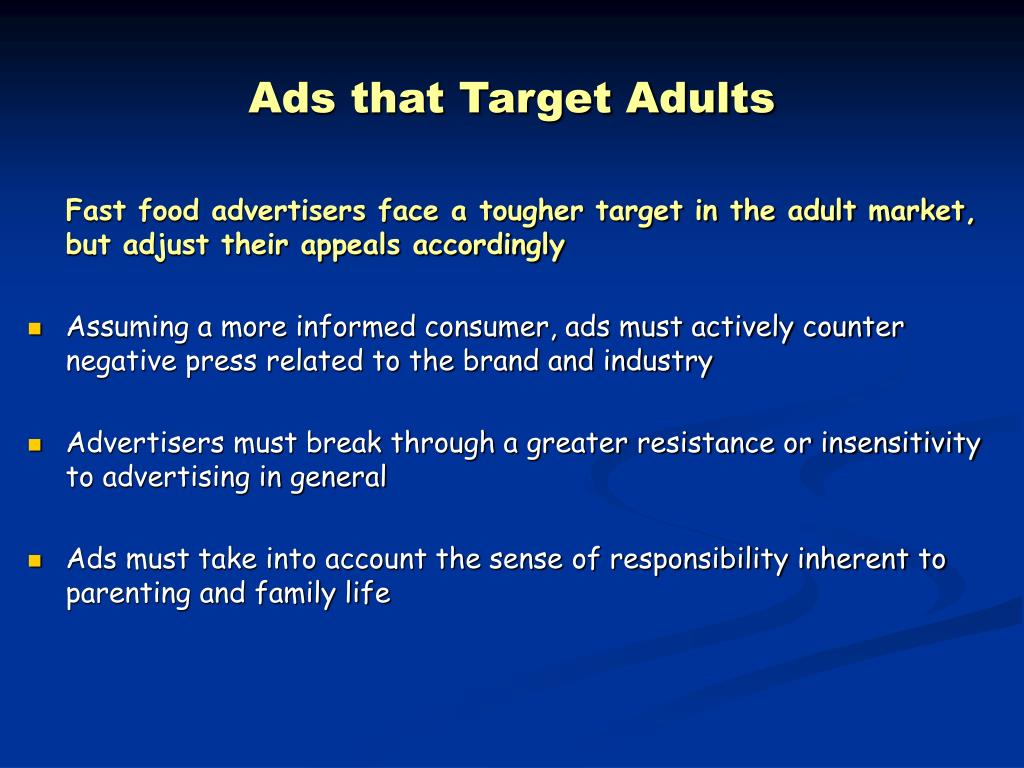 Ads that Target Adults

Fast food advertisers face a tougher target in the adult market, but adjust their appeals accordingly

- Assuming a more informed consumer, ads must actively counter negative press related to the brand and industry

- Advertisers must break through a greater resistance or insensitivity to advertising in general

- Ads must take into account the sense of responsibility inherent to parenting and family life